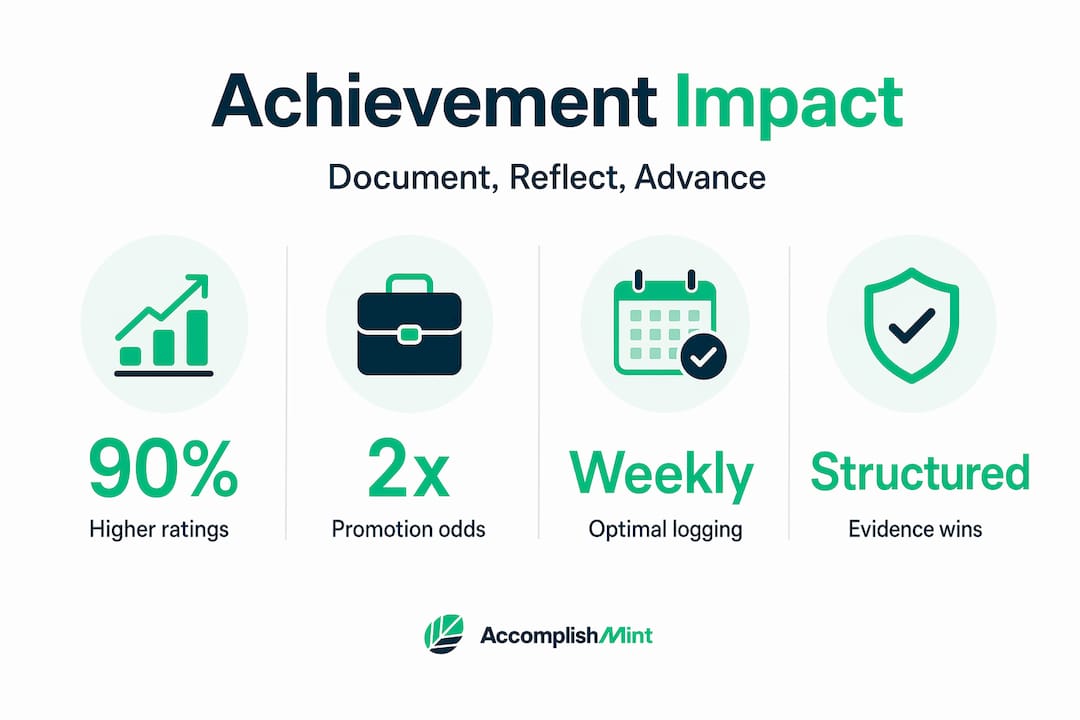 Achievement Impact

Document, Reflect, Advance

90%
Higher ratings

2x
Promotion odds

Weekly
Optimal logging

Structured
Evidence wins

AccomplishMint